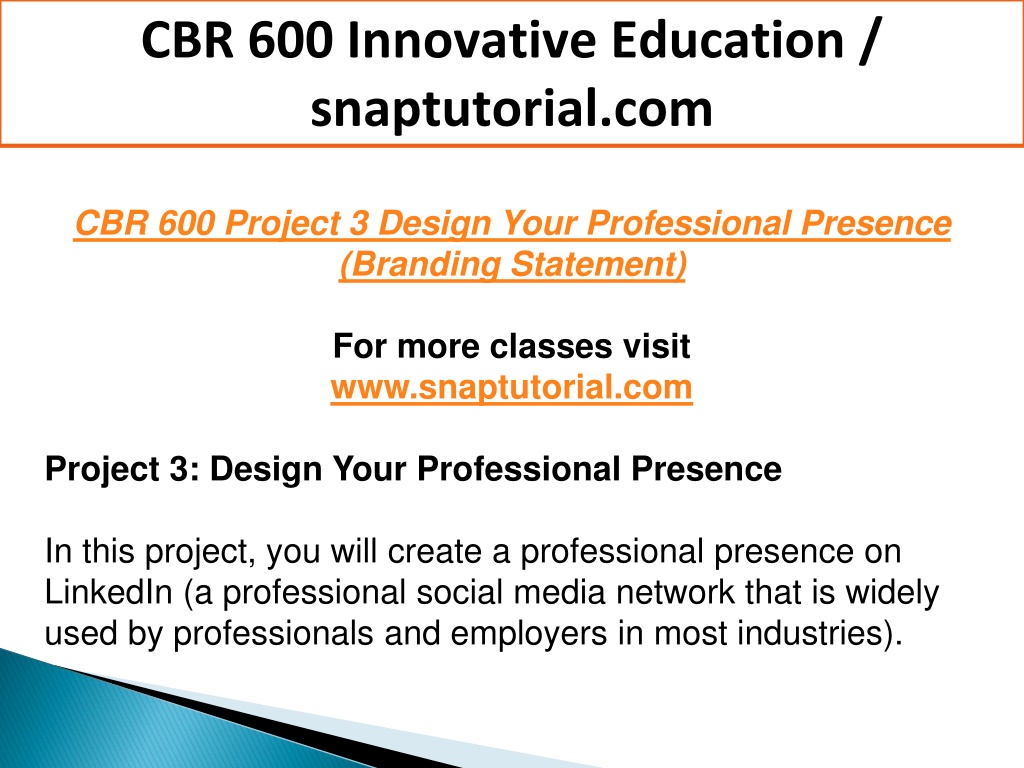 CBR 600 Innovative Education / snaptutorial.com

CBR 600 Project 3 Design Your Professional Presence (Branding Statement)

For more classes visit
www.snaptutorial.com

Project 3: Design Your Professional Presence

In this project, you will create a professional presence on LinkedIn (a professional social media network that is widely used by professionals and employers in most industries).